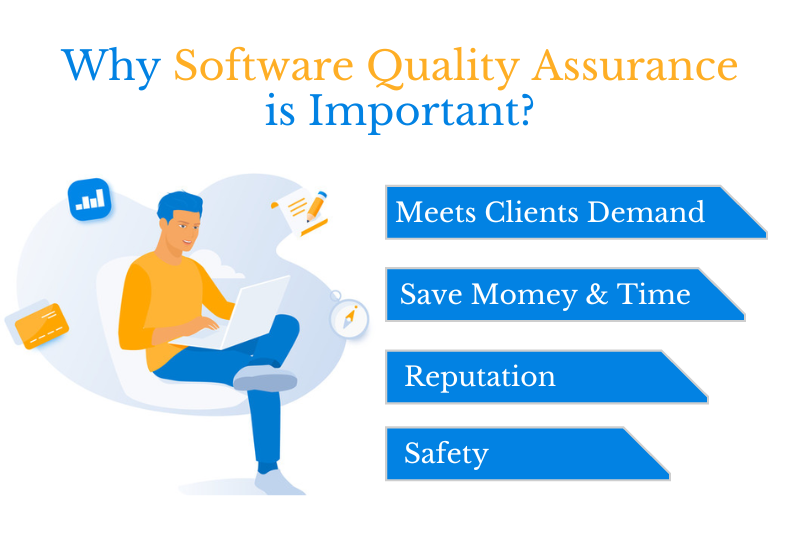 Why Software Quality Assurance is Important?

Meets Clients Demand

Save Momey & Time

Reputation

Safety